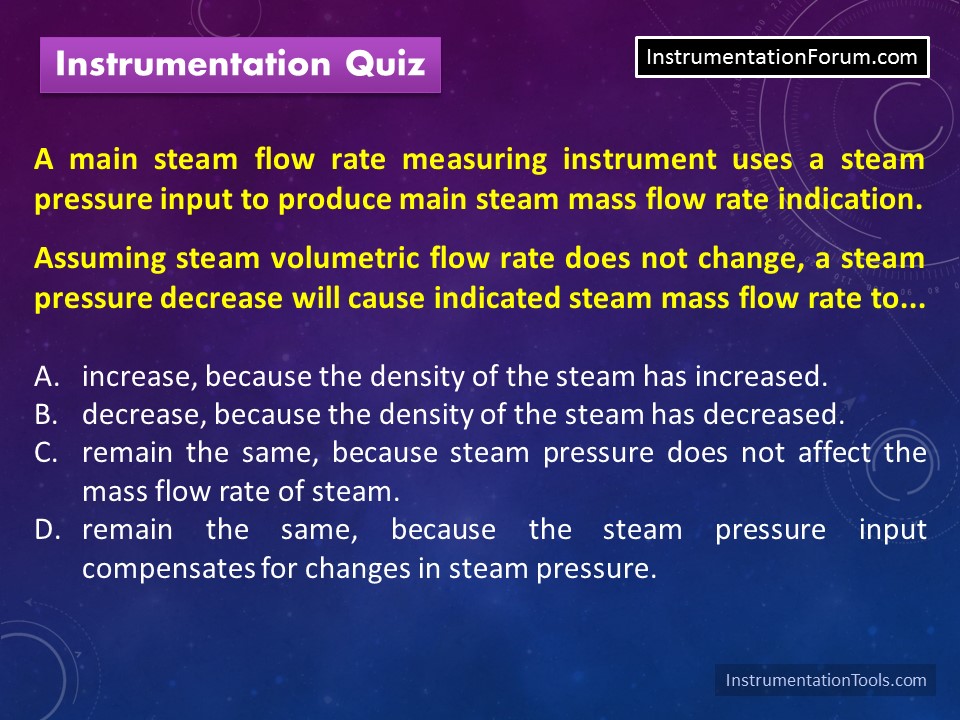 Instrumentation Quiz

InstrumentationForum.com

A main steam flow rate measuring instrument uses a steam pressure input to produce main steam mass flow rate indication.

Assuming steam volumetric flow rate does not change, a steam pressure decrease will cause indicated steam mass flow rate to...

A. increase, because the density of the steam has increased.
B. decrease, because the density of the steam has decreased.
C. remain the same, because steam pressure does not affect the mass flow rate of steam.
D. remain the same, because the steam pressure input compensates for changes in steam pressure.

InstrumentationTools.com